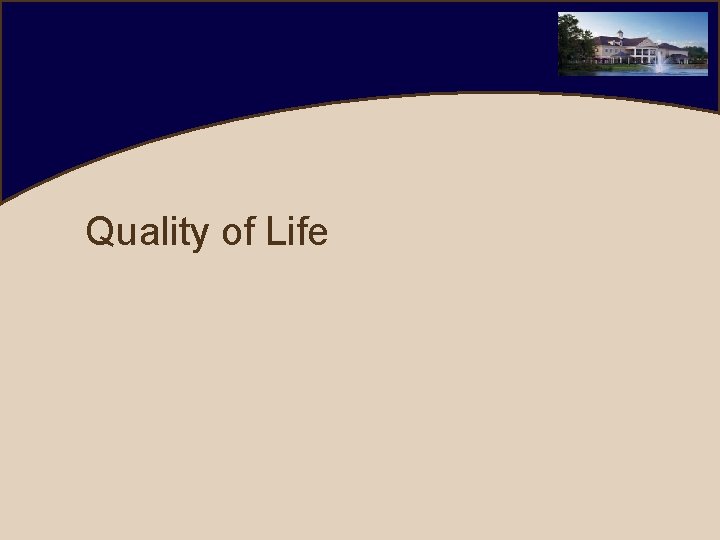 Quality of Life